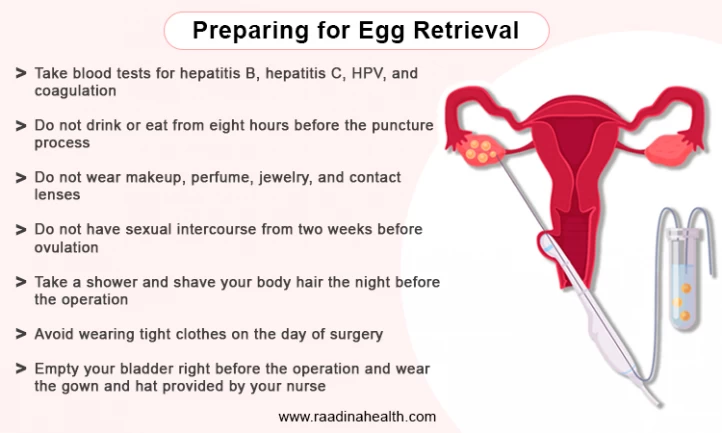 Preparing for Egg Retrieval

> Take blood tests for hepatitis B, hepatitis C, HPV, and coagulation

> Do not drink or eat from eight hours before the puncture process

> Do not wear makeup, perfume, jewelry, and contact lenses

> Do not have sexual intercourse from two weeks before ovulation

> Take a shower and shave your body hair the night before the operation

> Avoid wearing tight clothes on the day of surgery

> Empty your bladder right before the operation and wear the gown and hat provided by your nurse

www.raadinahealth.com